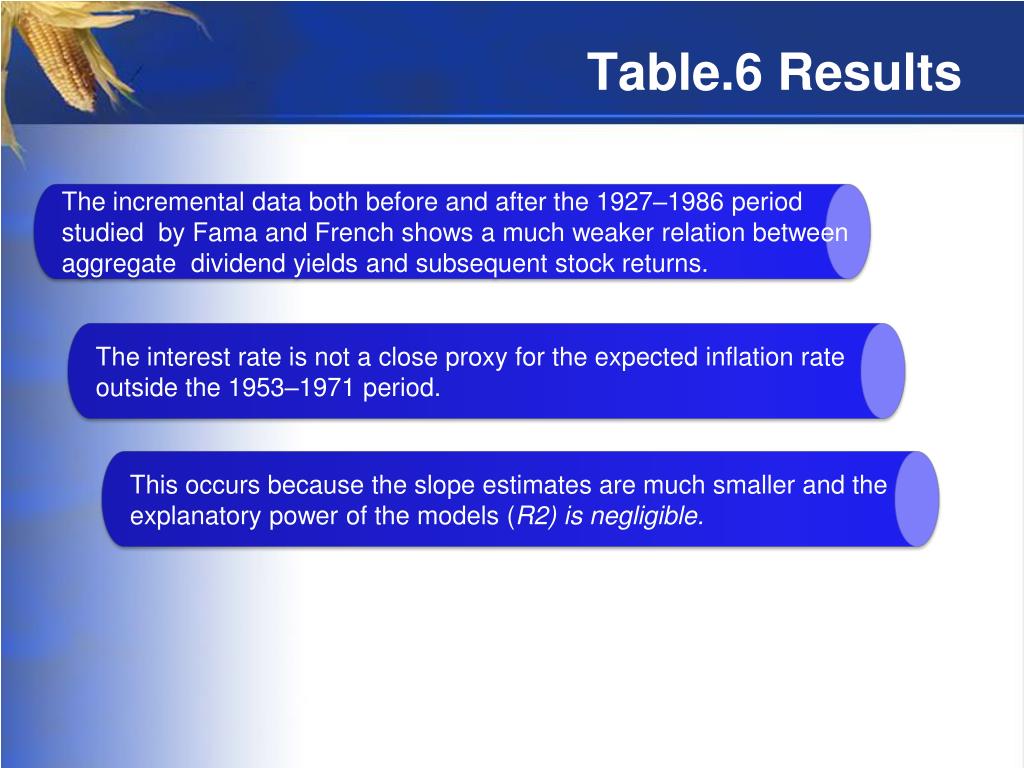 Table.6 Results

The incremental data both before and after the 1927–1986 period studied by Fama and French shows a much weaker relation between aggregate dividend yields and subsequent stock returns.

The interest rate is not a close proxy for the expected inflation rate outside the 1953–1971 period.

This occurs because the slope estimates are much smaller and the explanatory power of the models (R2) is negligible.